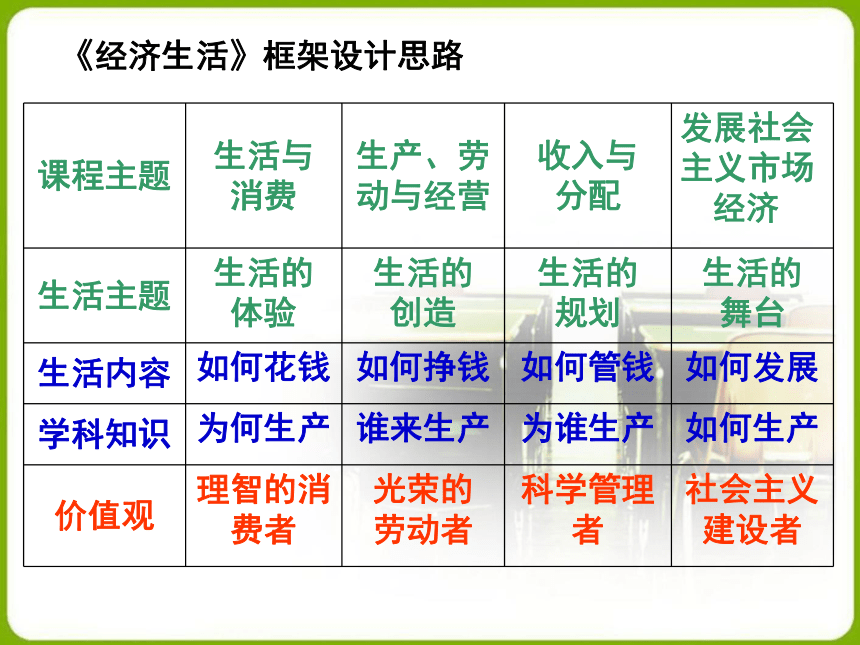 《经济生活》框架设计思路

| 课程主题 | 生活与消费 | 生产、劳动与经营 | 收入与分配 | 发展社会主义市场经济 |
|---|---|---|---|---|
| 生活主题 | 生活的体验 | 生活的创造 | 生活的规划 | 生活的舞台 |
| 生活内容 | 如何花钱 | 如何挣钱 | 如何管钱 | 如何发展 |
| 学科知识 | 为何生产 | 谁来生产 | 为谁生产 | 如何生产 |
| 价值观 | 理智的消费者 | 光荣的劳动者 | 科学管理者 | 社会主义建设者 |